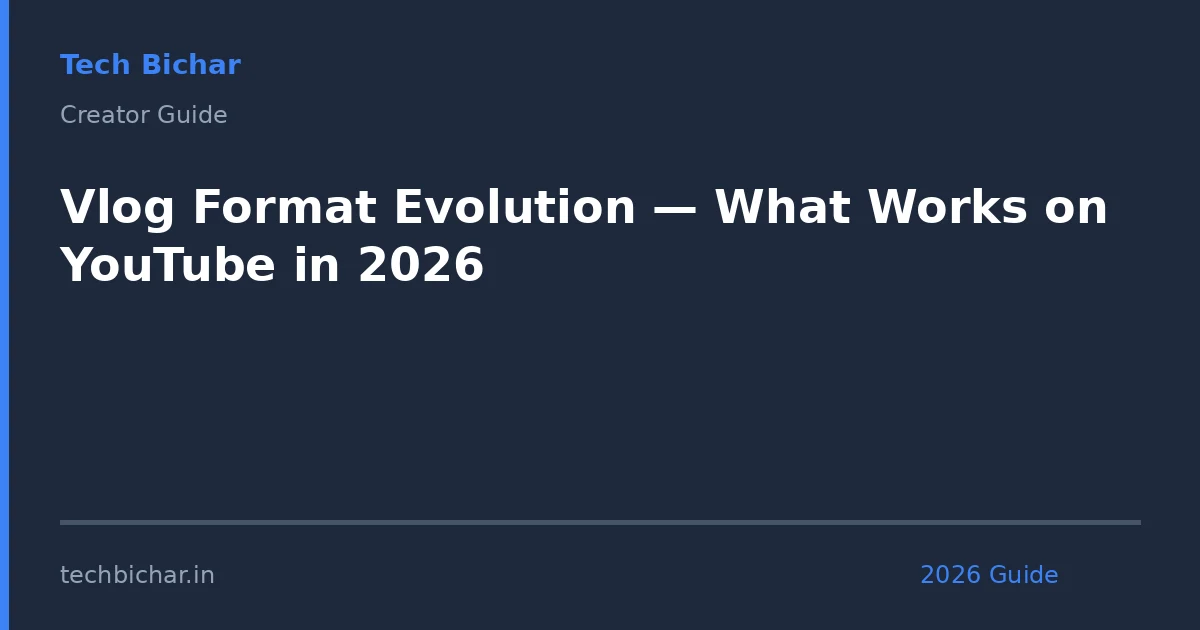 Tech Bichar

Creator Guide

Vlog Format Evolution — What Works on YouTube in 2026

techbichar.in

2026 Guide